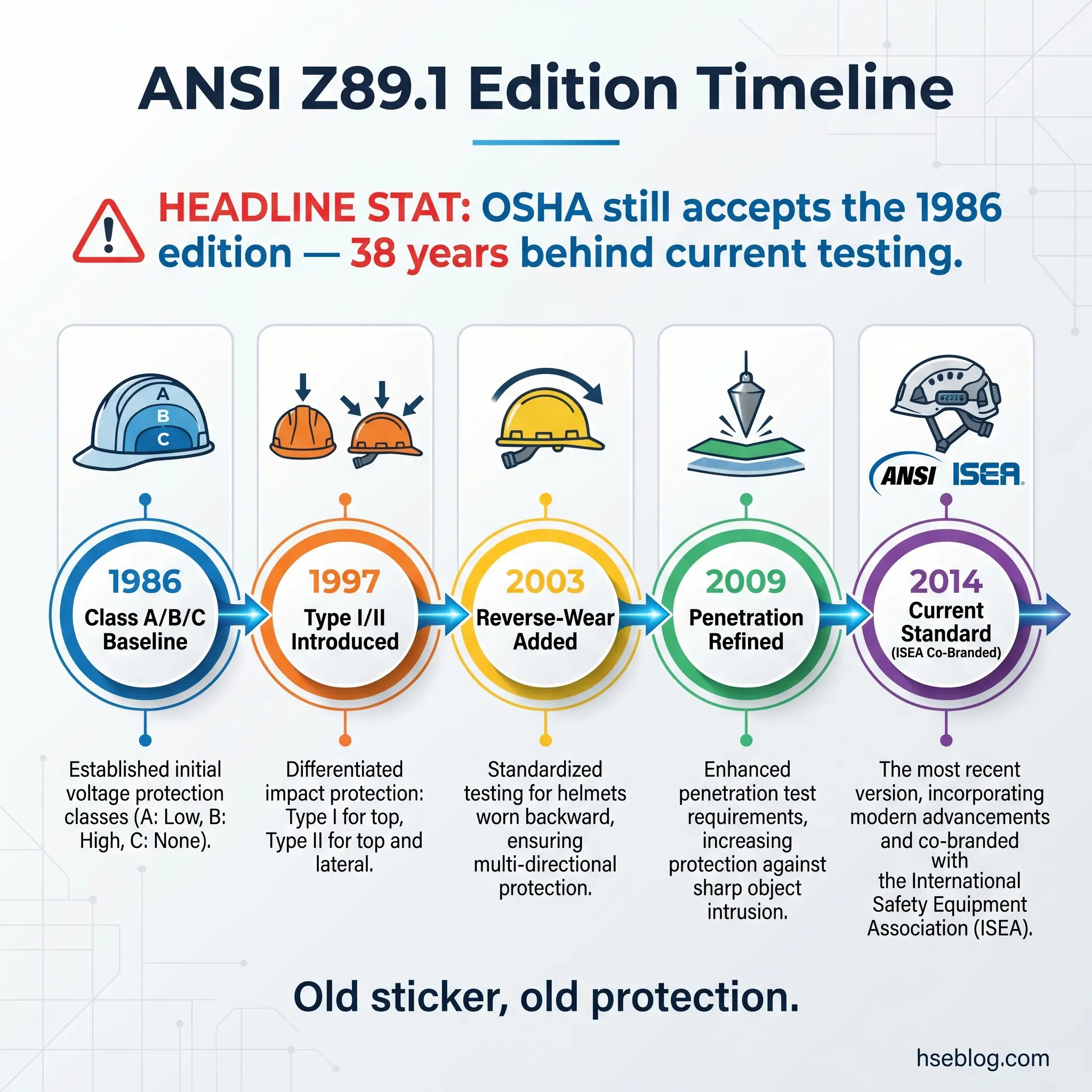 ANSI Z89.1 Edition Timeline

HEADLINE STAT: OSHA still accepts the 1986 edition — 38 years behind current testing.

A
B
C

ANSI ISEA

1986
Class A/B/C Baseline

1997
Type I/II Introduced

2003
Reverse-Wear Added

2009
Penetration Refined

2014
Current Standard
(ISEA Co-Branded)

Established initial voltage protection classes (A: Low, B: High, C: None).

Differentiated impact protection: Type I for top, Type II for top and lateral.

Standardized testing for helmets worn backward, ensuring multi-directional protection.

Enhanced penetration test requirements, increasing protection against sharp object intrusion.

The most recent version, incorporating modern advancements and co-branded with the International Safety Equipment Association (ISEA).

Old sticker, old protection.

hseblog.com